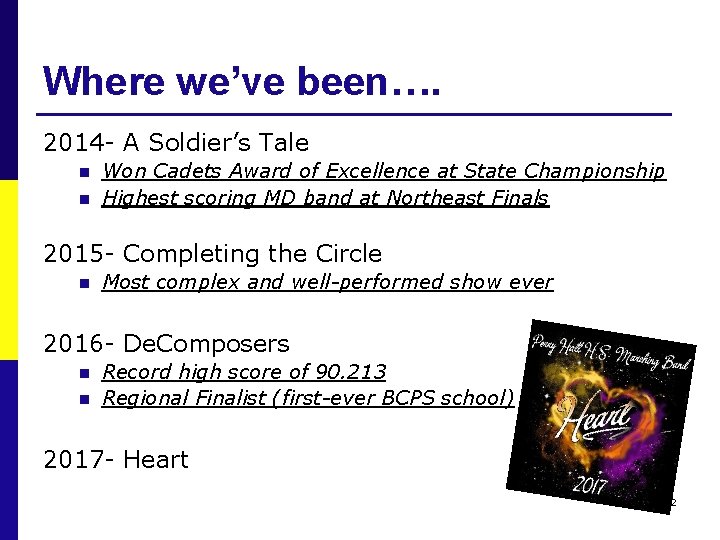 Where we've been….

2014- A Soldier's Tale

- Won Cadets Award of Excellence at State Championship
- Highest scoring MD band at Northeast Finals

2015- Completing the Circle

- Most complex and well-performed show ever

2016- DeComposers

- Record high score of 90.213
- Regional Finalist (first-ever BCPS school)

2017- Heart

Perry Hall H.S. Marching Band

Heart

2017

2